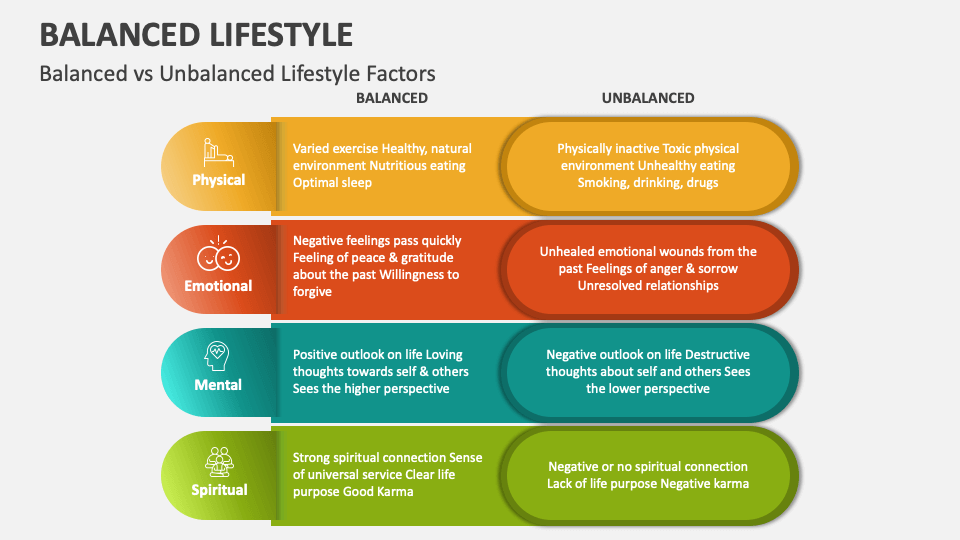 BALANCED LIFESTYLE

Balanced vs Unbalanced Lifestyle Factors

| | BALANCED | UNBALANCED |
|---|---|---|
| Physical | Varied exercise Healthy, natural environment Nutritious eating Optimal sleep | Physically inactive Toxic physical environment Unhealthy eating Smoking, drinking, drugs |
| Emotional | Negative feelings pass quickly Feeling of peace & gratitude about the past Willingness to forgive | Unhealed emotional wounds from the past Feelings of anger & sorrow Unresolved relationships |
| Mental | Positive outlook on life Loving thoughts towards self & others Sees the higher perspective | Negative outlook on life Destructive thoughts about self and others Sees the lower perspective |
| Spiritual | Strong spiritual connection Sense of universal service Clear life purpose Good Karma | Negative or no spiritual connection Lack of life purpose Negative karma |